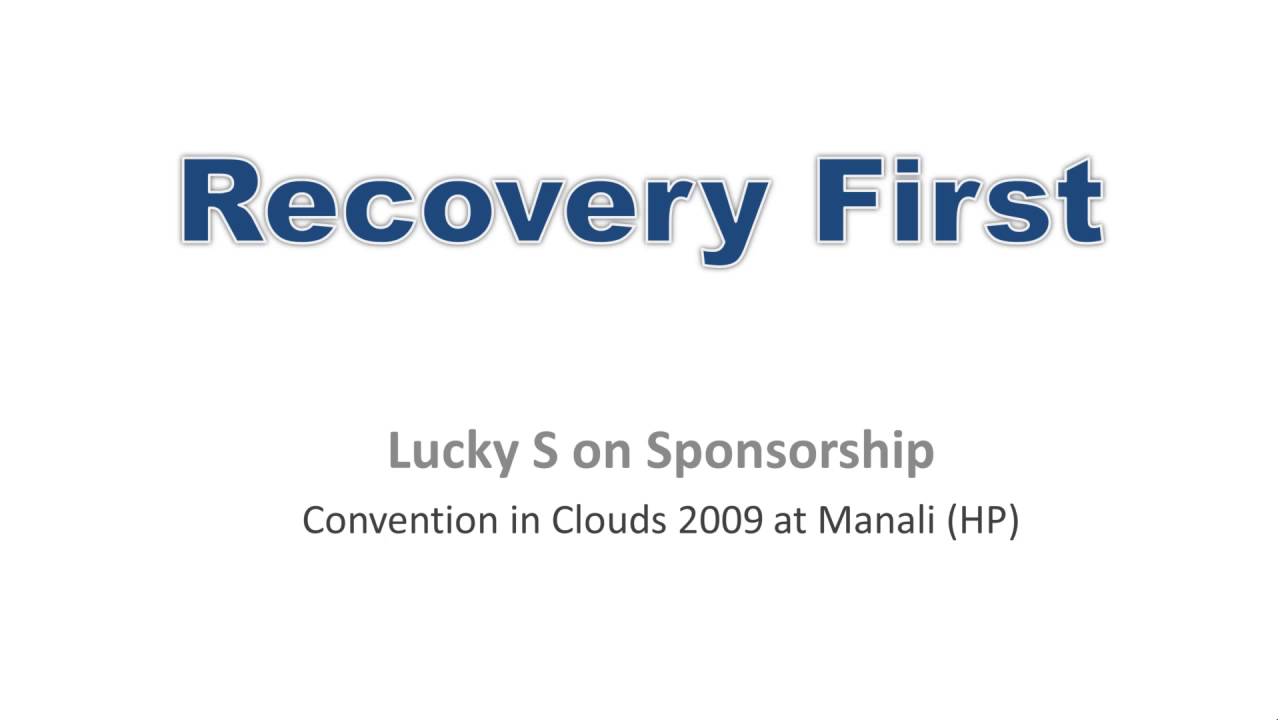 Recovery First

Lucky S on Sponsorship

Convention in Clouds 2009 at Manali (HP)